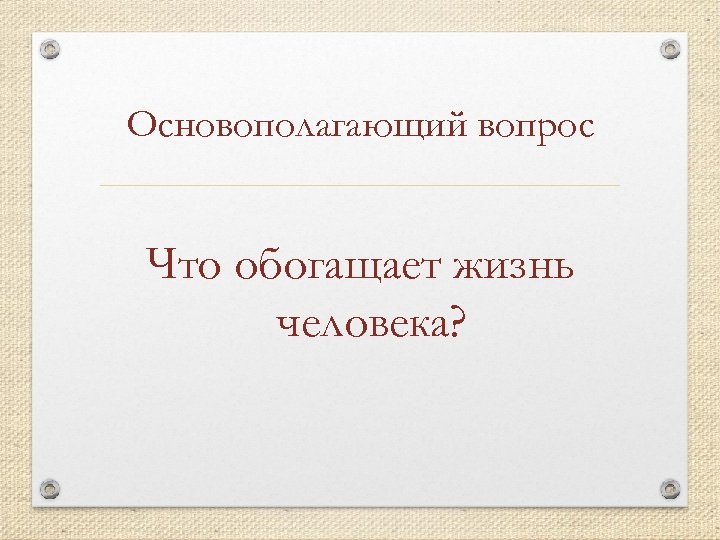 Основополагающий вопрос

Что обогащает жизнь человека?